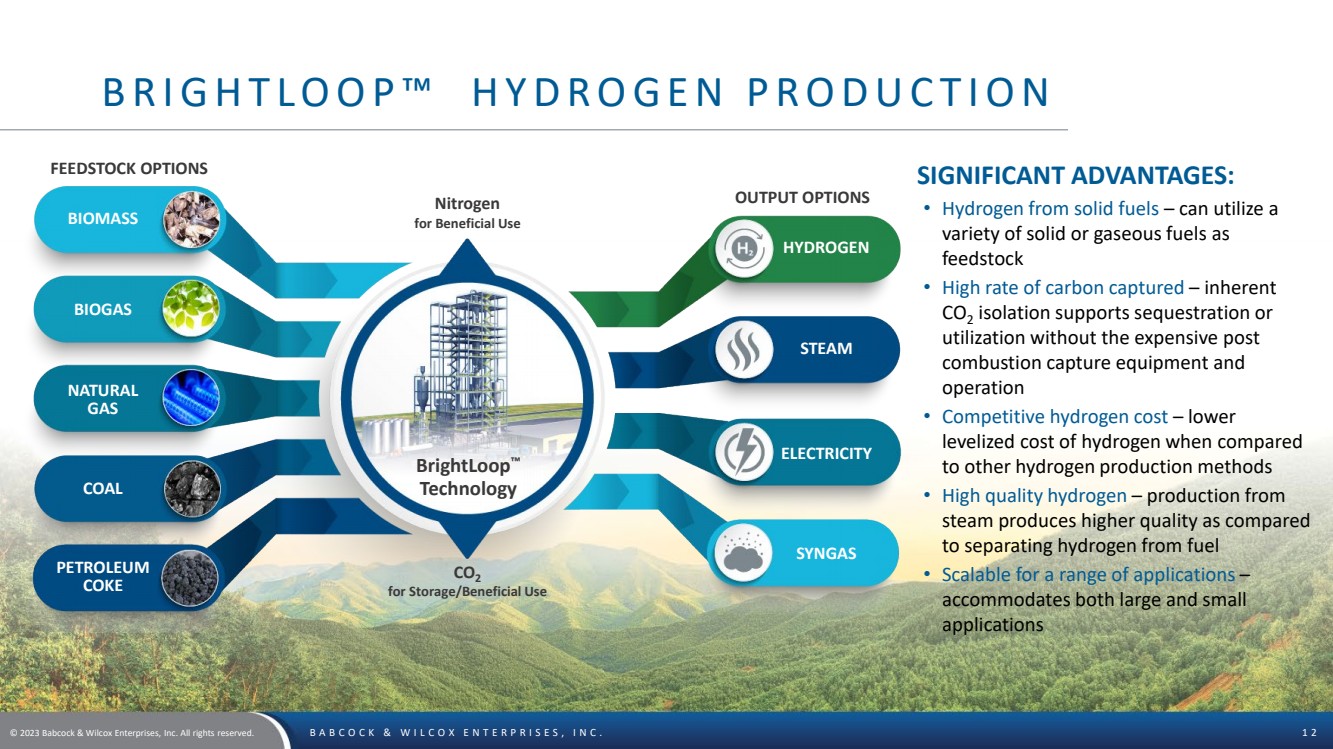 BRIGHTLOOP™ HYDROGEN PRODUCTION

FEEDSTOCK OPTIONS

BIOMASS

BIOGAS

NATURAL GAS

COAL

PETROLEUM COKE

Nitrogen
for Beneficial Use

BrightLoop™ Technology

$CO_2$
for Storage/Beneficial Use

OUTPUT OPTIONS

$H_2$ HYDROGEN

STEAM

ELECTRICITY

SYNGAS

SIGNIFICANT ADVANTAGES:

• Hydrogen from solid fuels – can utilize a variety of solid or gaseous fuels as feedstock

• High rate of carbon captured – inherent $CO_2$ isolation supports sequestration or utilization without the expensive post combustion capture equipment and operation

• Competitive hydrogen cost – lower levelized cost of hydrogen when compared to other hydrogen production methods

• High quality hydrogen – production from steam produces higher quality as compared to separating hydrogen from fuel

• Scalable for a range of applications – accommodates both large and small applications

© 2023 Babcock & Wilcox Enterprises, Inc. All rights reserved.

BABCOCK & WILCOX ENTERPRISES, INC.

12